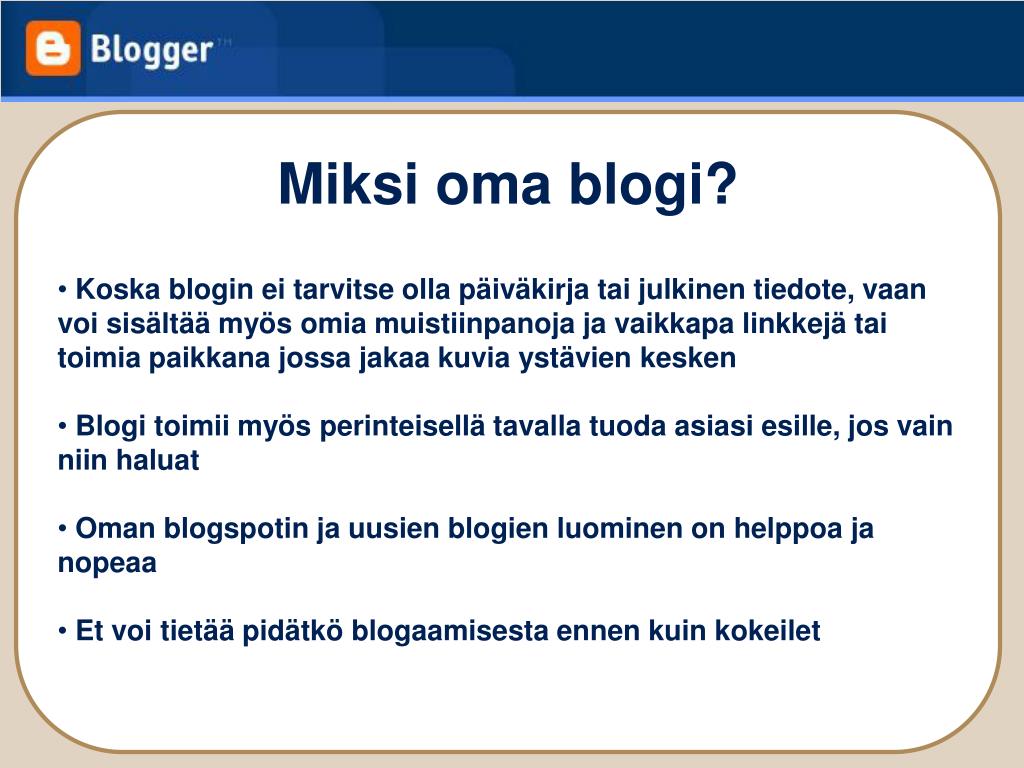 Blogger™

Miksi oma blogi?

• Koska blogin ei tarvitse olla päiväkirja tai julkinen tiedote, vaan voi sisältää myös omia muistiinpanoja ja vaikkapa linkkejä tai toimia paikkana jossa jakaa kuvia ystävien kesken

• Blogi toimii myös perinteisellä tavalla tuoda asiasi esille, jos vain niin haluat

• Oman blogspotin ja uusien blogien luominen on helppoa ja nopeaa

• Et voi tietää pidätkö blogaamisesta ennen kuin kokeilet